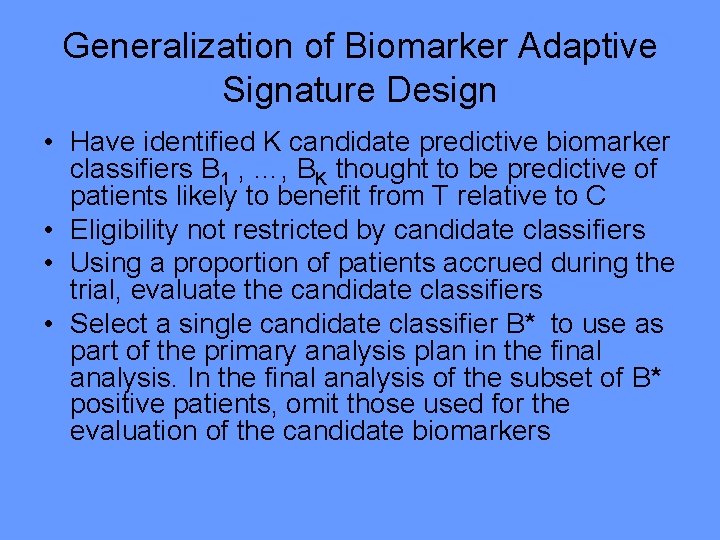 Generalization of Biomarker Adaptive Signature Design

• Have identified K candidate predictive biomarker classifiers $B_1$ , …, $B_K$ thought to be predictive of patients likely to benefit from T relative to C

• Eligibility not restricted by candidate classifiers

• Using a proportion of patients accrued during the trial, evaluate the candidate classifiers

• Select a single candidate classifier B* to use as part of the primary analysis plan in the final analysis. In the final analysis of the subset of B* positive patients, omit those used for the evaluation of the candidate biomarkers